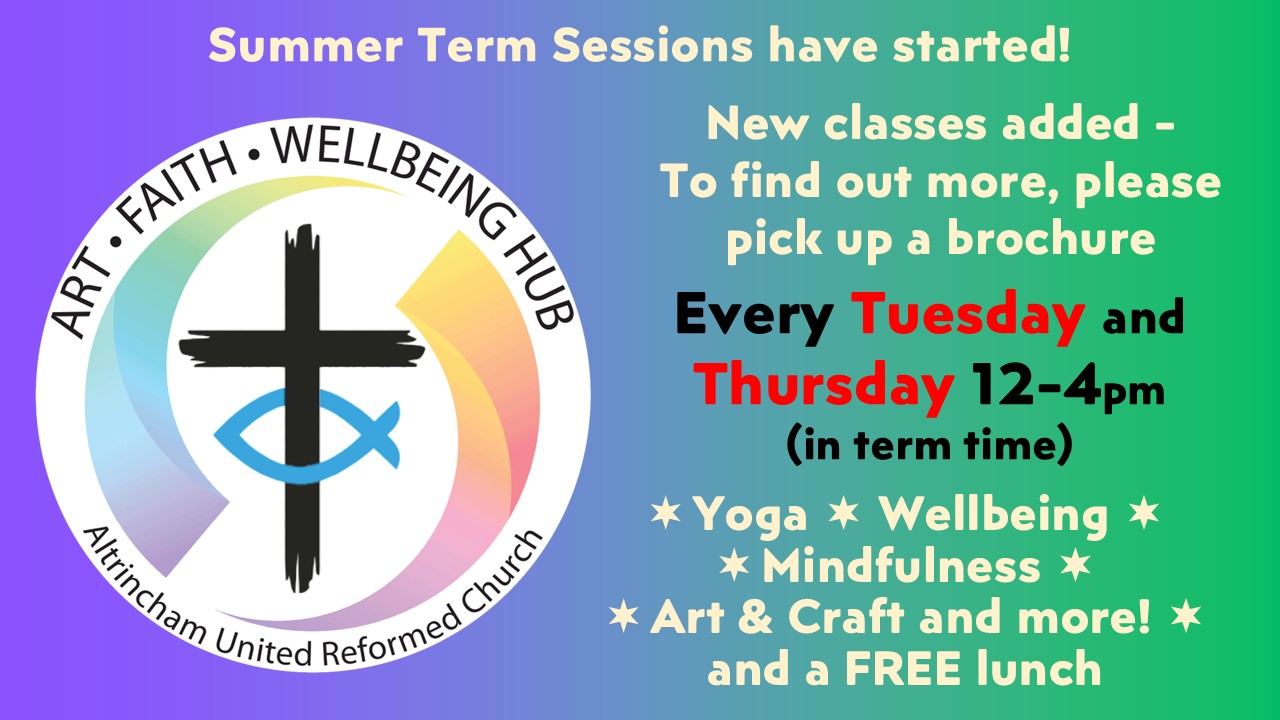 Summer Term Sessions have started!

ART • FAITH • WELLBEING HUB

Altrincham United Reformed Church

New classes added - To find out more, please pick up a brochure

Every Tuesday and Thursday 12-4pm (in term time)

✶ Yoga ✶ Wellbeing ✶
✶ Mindfulness ✶
✶ Art & Craft and more! ✶
and a FREE lunch